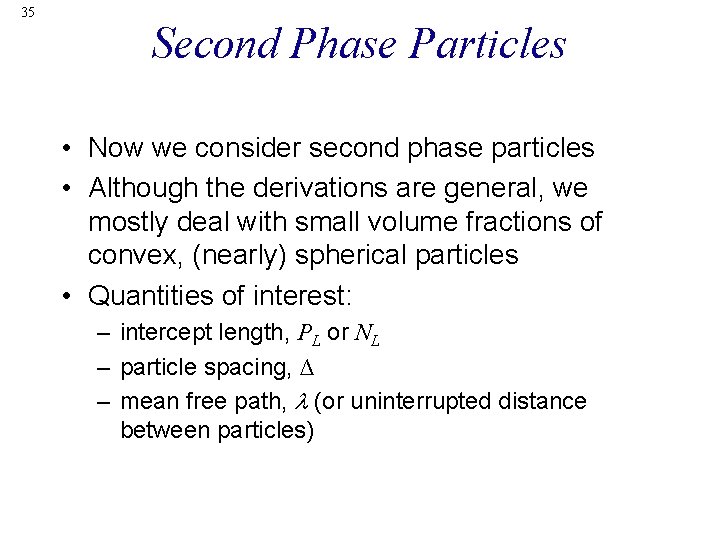 35

Second Phase Particles

• Now we consider second phase particles
• Although the derivations are general, we mostly deal with small volume fractions of convex, (nearly) spherical particles
• Quantities of interest:
– intercept length, $P_L$ or $N_L$
– particle spacing, $\Delta$
– mean free path, $\lambda$ (or uninterrupted distance between particles)